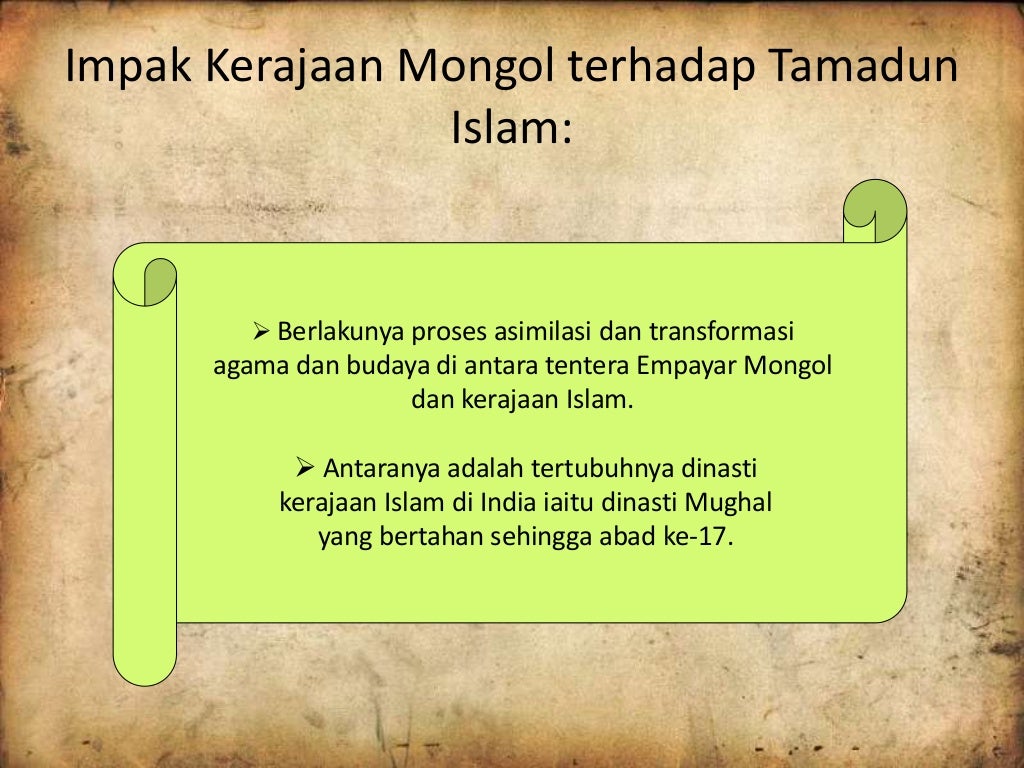 Impak Kerajaan Mongol terhadap Tamadun Islam:

➢ Berlakunya proses asimilasi dan transformasi agama dan budaya di antara tentera Empayar Mongol dan kerajaan Islam.

➢ Antaranya adalah tertubuhnya dinasti kerajaan Islam di India iaitu dinasti Mughal yang bertahan sehingga abad ke-17.